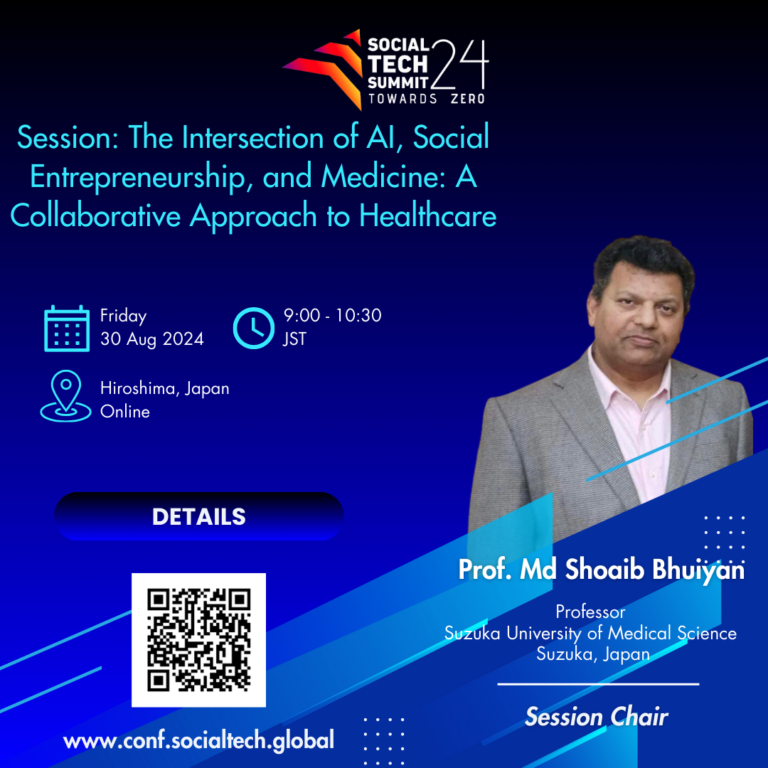 SOCIAL TECH SUMMIT 24
TOWARDS ZERO

Session: The Intersection of AI, Social Entrepreneurship, and Medicine: A Collaborative Approach to Healthcare

Friday
30 Aug 2024

9:00 - 10:30
JST

Hiroshima, Japan
Online

DETAILS

www.conf.socialtech.global

Prof. Md Shoaib Bhuiyan

Professor
Suzuka University of Medical Science
Suzuka, Japan

Session Chair